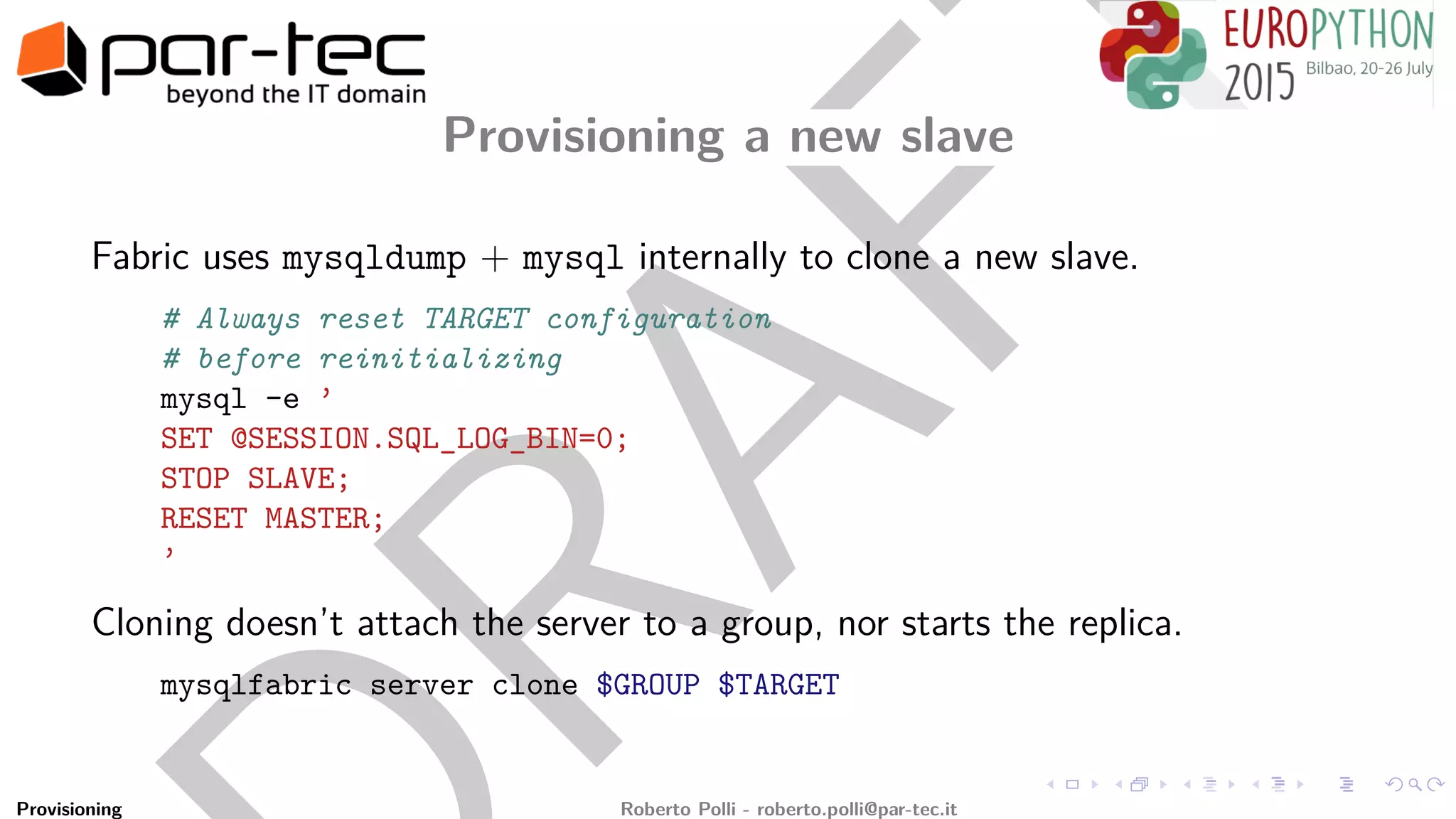 par-tec
beyond the IT domain

EUROPYTHON 2015 Bilbao, 20-26 July

Provisioning a new slave

Fabric uses mysqldump + mysql internally to clone a new slave.

# Always reset TARGET configuration
# before reinitializing
mysql -e '
SET @SESSION.SQL_LOG_BIN=0;
STOP SLAVE;
RESET MASTER;
'

Cloning doesn't attach the server to a group, nor starts the replica.

mysqlfabric server clone $GROUP $TARGET

DRAFT

Provisioning

Roberto Polli - roberto.polli@par-tec.it